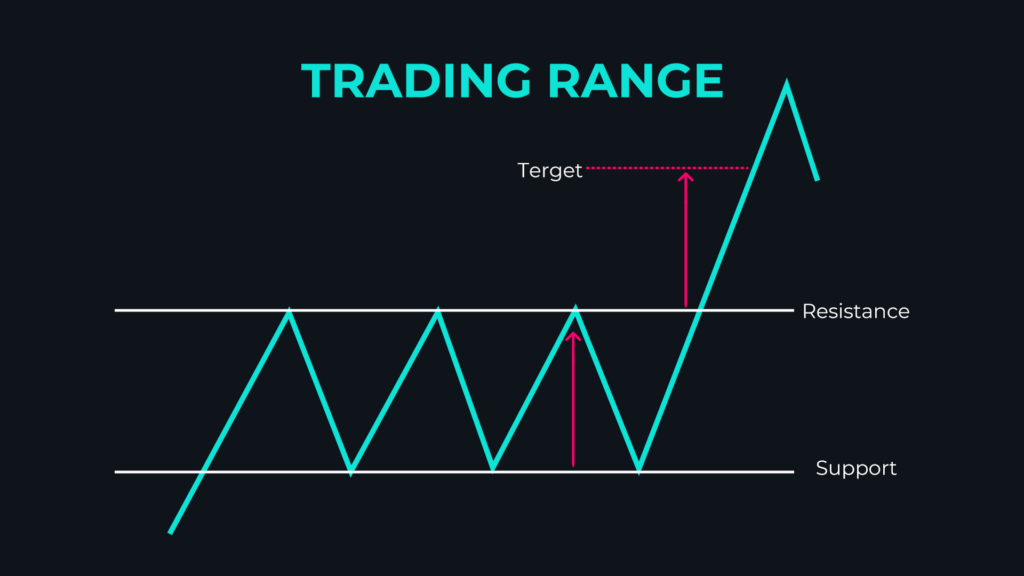 TRADING RANGE

Terget

Resistance

Support